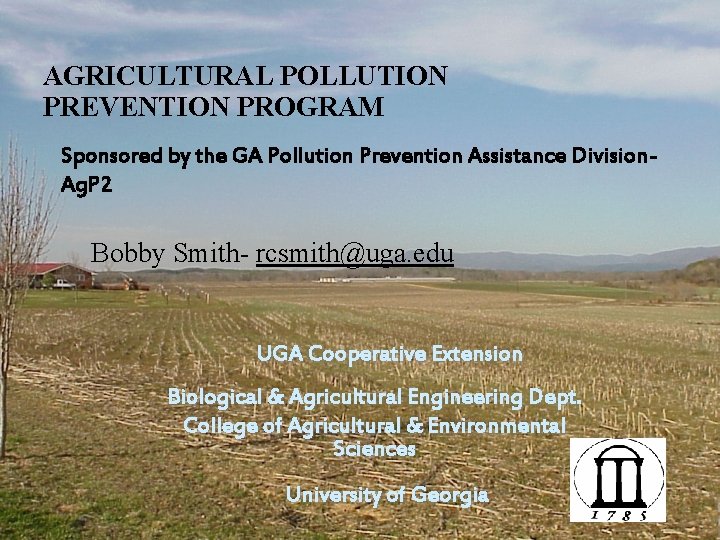 AGRICULTURAL POLLUTION PREVENTION PROGRAM

Sponsored by the GA Pollution Prevention Assistance Division-AgP2

Bobby Smith- rcsmith@uga.edu

UGA Cooperative Extension

Biological & Agricultural Engineering Dept.
College of Agricultural & Environmental Sciences

University of Georgia

1785